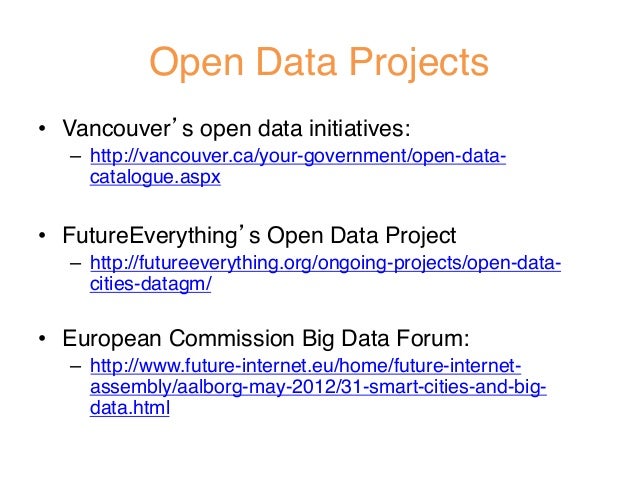 Open Data Projects

• Vancouver's open data initiatives:
– http://vancouver.ca/your-government/open-data-catalogue.aspx

• FutureEverything's Open Data Project
– http://futureeverything.org/ongoing-projects/open-data-cities-datagm/

• European Commission Big Data Forum:
– http://www.future-internet.eu/home/future-internet-assembly/aalborg-may-2012/31-smart-cities-and-big-data.html